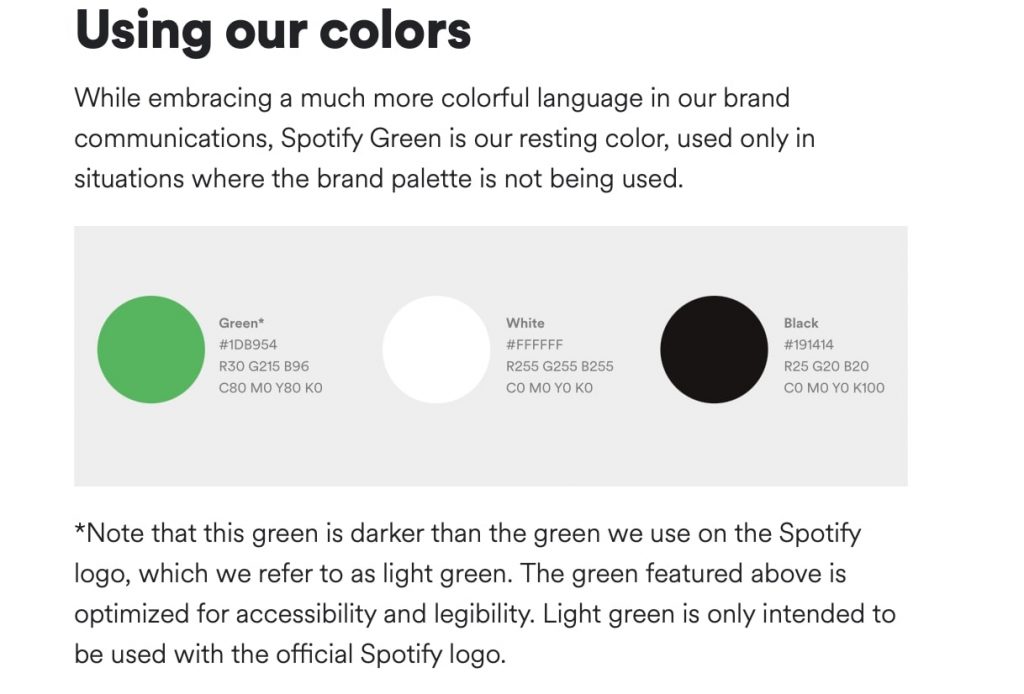 Using our colors

While embracing a much more colorful language in our brand communications, Spotify Green is our resting color, used only in situations where the brand palette is not being used.

Green*
#1DB954
R30 G215 B96
C80 M0 Y80 K0

White
#FFFFFF
R255 G255 B255
C0 M0 Y0 K0

Black
#191414
R25 G20 B20
C0 M0 Y0 K100

*Note that this green is darker than the green we use on the Spotify logo, which we refer to as light green. The green featured above is optimized for accessibility and legibility. Light green is only intended to be used with the official Spotify logo.